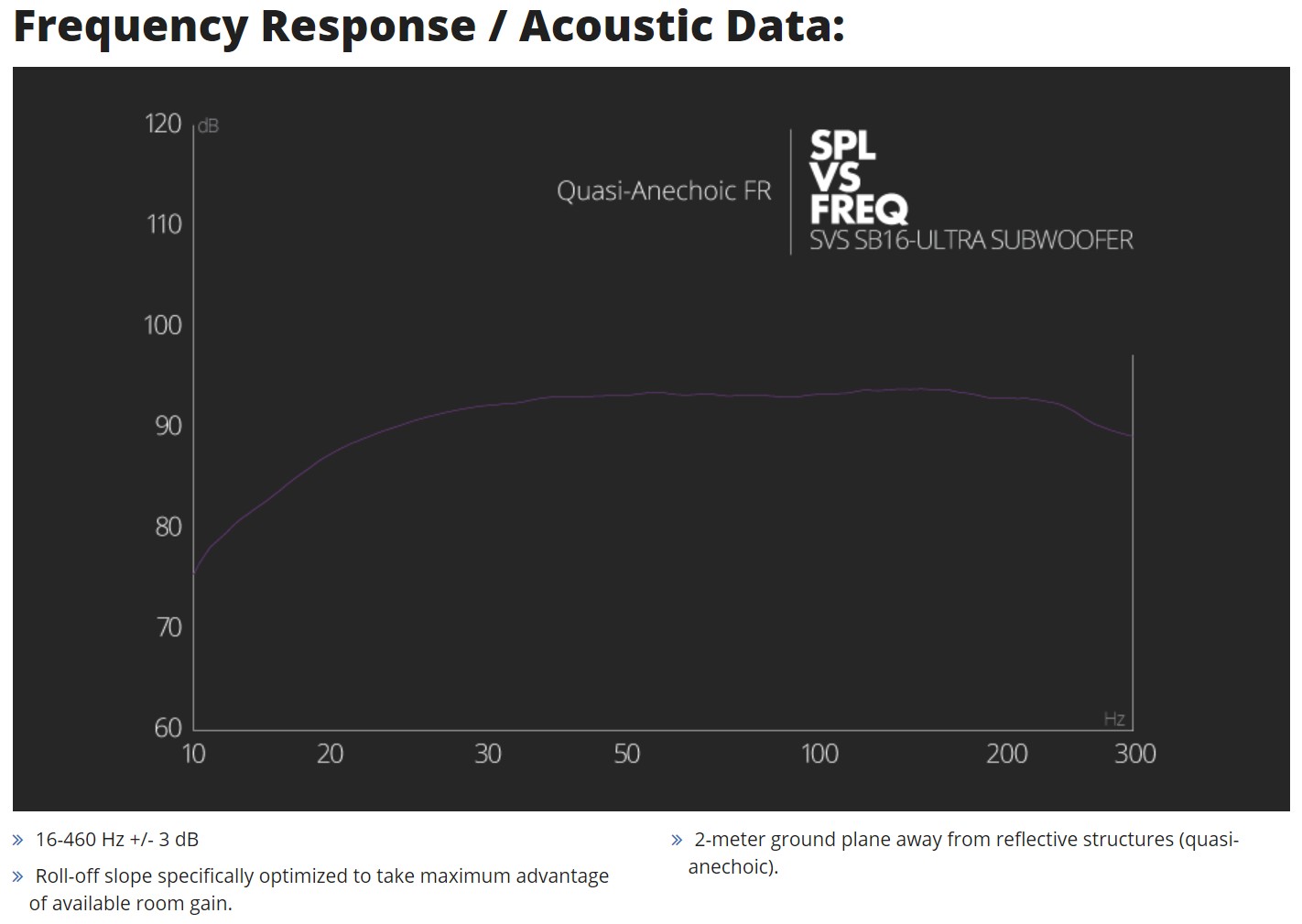 Frequency Response / Acoustic Data:

120 dB
110
100
90
80
70
60

Quasi-Anechoic FR

SPL
VS
FREQ
SVS SB16-ULTRA SUBWOOFER

Hz
10 20 30 50 100 200 300

» 16-460 Hz +/- 3 dB

» Roll-off slope specifically optimized to take maximum advantage of available room gain.

» 2-meter ground plane away from reflective structures (quasi-anechoic).